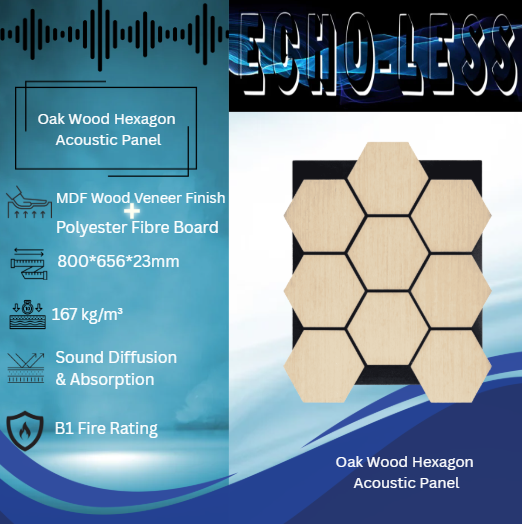 ECHO-LESS

Oak Wood Hexagon Acoustic Panel

MDF Wood Veneer Finish
+
Polyester Fibre Board

800*656*23mm

167 kg/m³

Sound Diffusion & Absorption

B1 Fire Rating

Oak Wood Hexagon Acoustic Panel